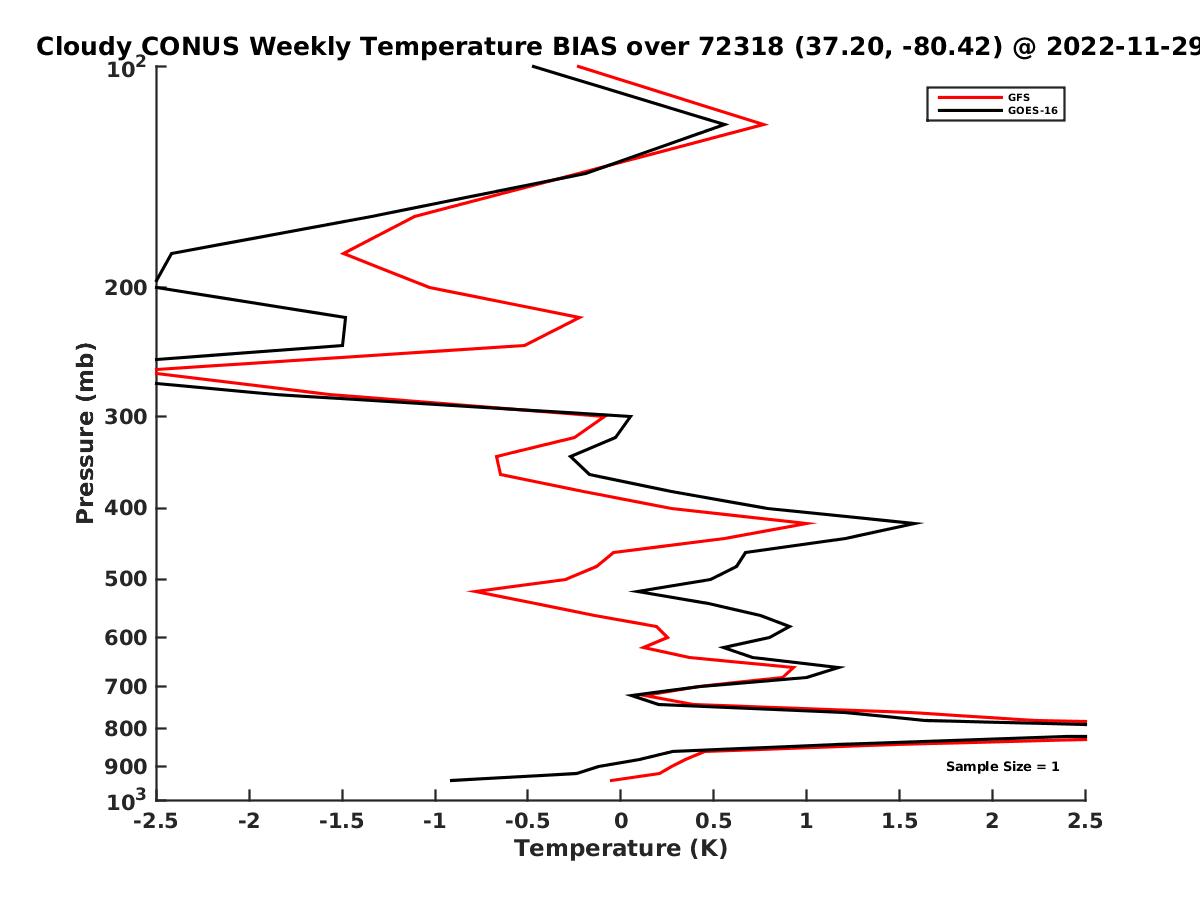 Cloudy CONUS Weekly Temperature BIAS over 72318 (37.20, -80.42) @ 2022-11-29

GFS
GOES-16

Pressure (mb)

$10^2$
200
300
400
500
600
700
800
900
$10^3$

Sample Size = 1

-2.5
-2
-1.5
-1
-0.5
0
0.5
1
1.5
2
2.5

Temperature (K)